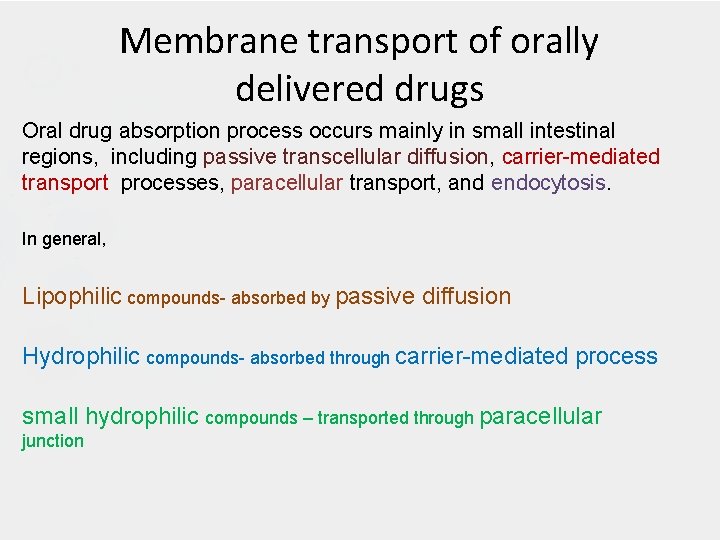 Membrane transport of orally delivered drugs

Oral drug absorption process occurs mainly in small intestinal regions, including passive transcellular diffusion, carrier-mediated transport processes, paracellular transport, and endocytosis.

In general,

Lipophilic compounds- absorbed by passive diffusion

Hydrophilic compounds- absorbed through carrier-mediated process

small hydrophilic compounds – transported through paracellular junction